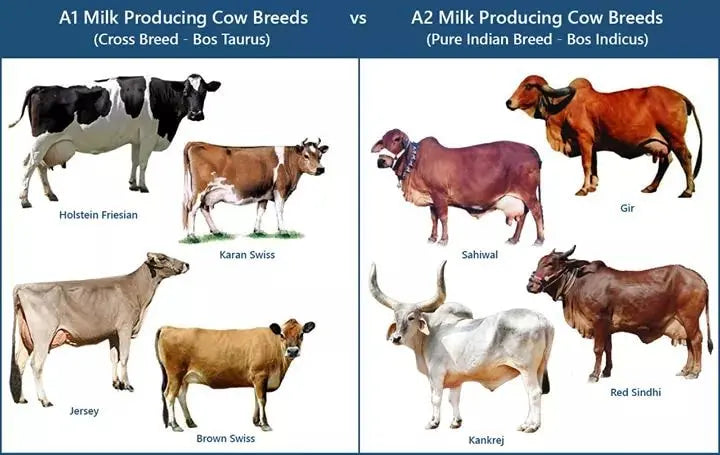 A1 Milk Producing Cow Breeds
(Cross Breed - Bos Taurus)

vs

A2 Milk Producing Cow Breeds
(Pure Indian Breed - Bos Indicus)

Holstein Friesian

Karan Swiss

Jersey

Brown Swiss

Gir

Sahiwal

Red Sindhi

Kankrej